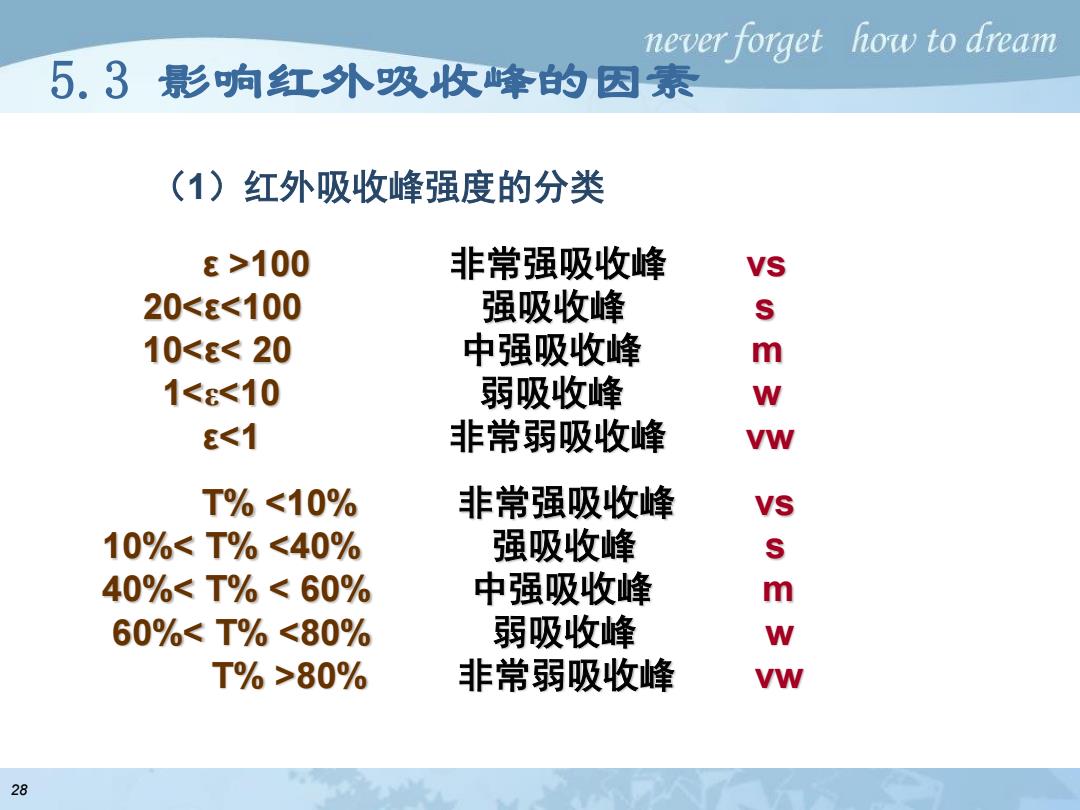 never forget how to dream

5.3 影响红外吸收峰的因素

（1）红外吸收峰强度的分类

| | | |
|---|---|---|
| ε >100 | 非常强吸收峰 | vs |
| 20<ε<100 | 强吸收峰 | s |
| 10<ε< 20 | 中强吸收峰 | m |
| 1<ε<10 | 弱吸收峰 | w |
| ε<1 | 非常弱吸收峰 | vw |

| | | |
|---|---|---|
| T% <10% | 非常强吸收峰 | vs |
| 10%< T% <40% | 强吸收峰 | s |
| 40%< T% < 60% | 中强吸收峰 | m |
| 60%< T% <80% | 弱吸收峰 | w |
| T% >80% | 非常弱吸收峰 | vw |

28